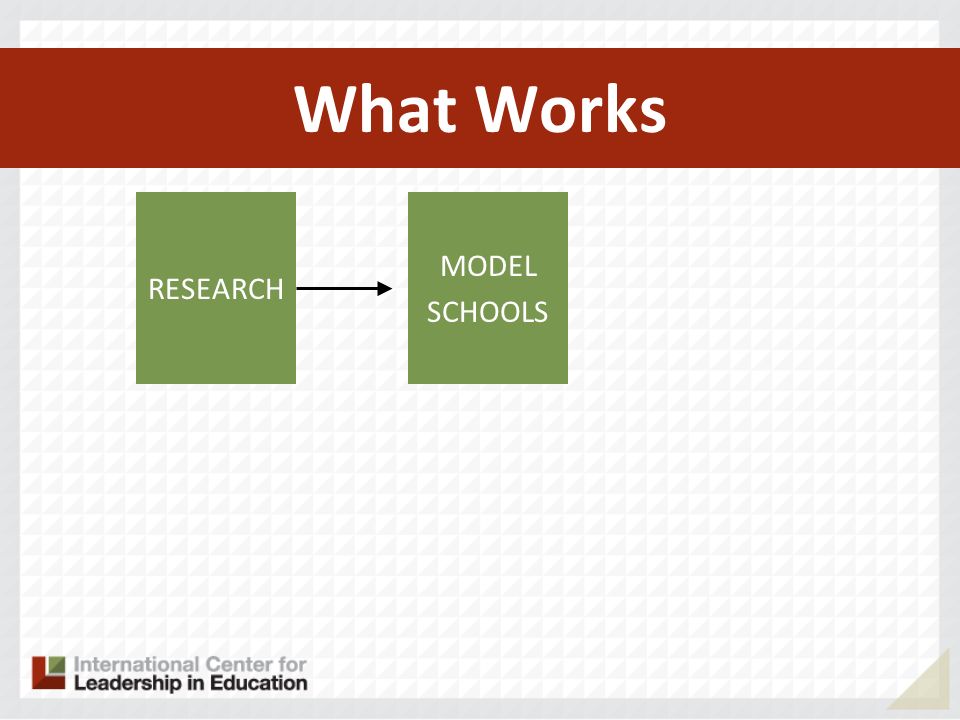 What Works

RESEARCH

MODEL SCHOOLS

International Center for Leadership in Education